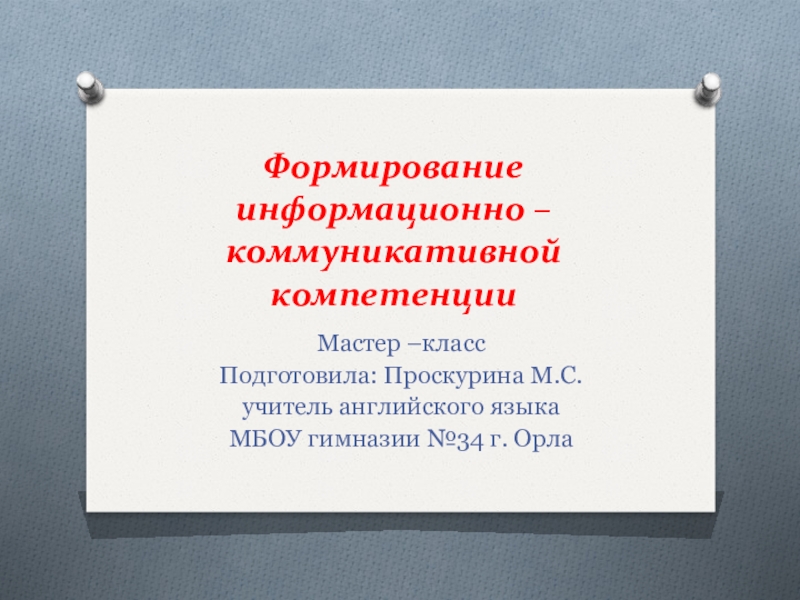 Формирование информационно – коммуникативной компетенции

Мастер –класс
Подготовила: Проскурина М.С.
учитель английского языка
МБОУ гимназии №34 г. Орла